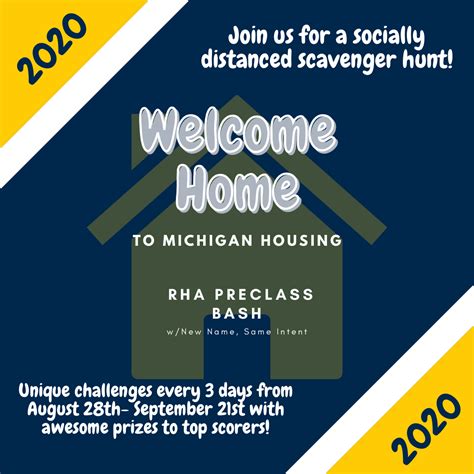 2020

Join us for a socially distanced scavenger hunt!

Welcome Home

TO MICHIGAN HOUSING

RHA PRECLASS BASH

w/New Name, Same Intent

Unique challenges every 3 days from August 28th- September 21st with awesome prizes to top scorers!

2020